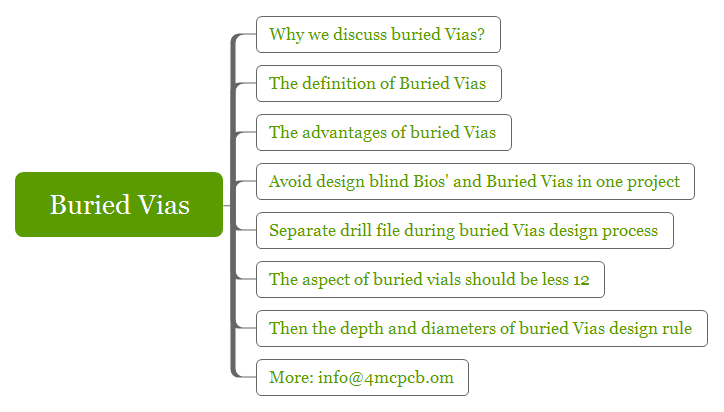 Buried Vias

Why we discuss buried Vias?

The definition of Buried Vias

The advantages of buried Vias

Avoid design blind Bios' and Buried Vias in one project

Separate drill file during buried Vias design process

The aspect of buried vials should be less 12

Then the depth and diameters of buried Vias design rule

More: info@4mcpcb.om